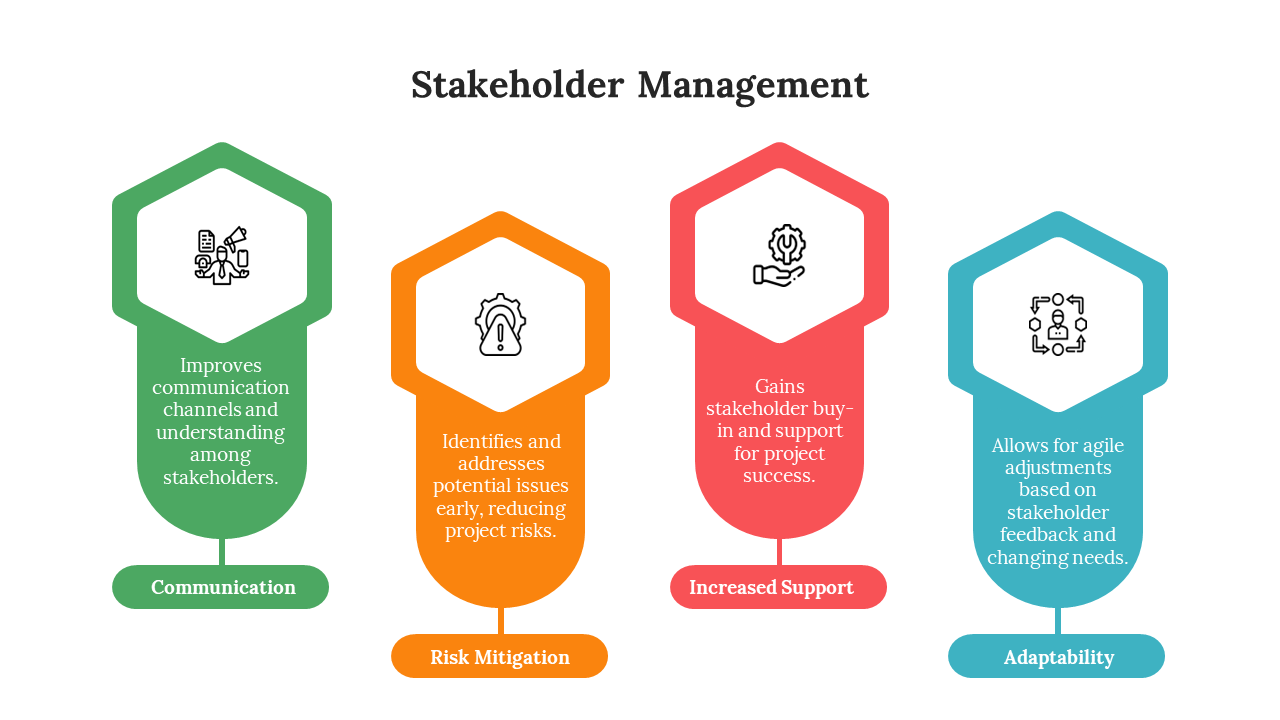 Stakeholder Management

Improves communication channels and understanding among stakeholders.

Communication

Identifies and addresses potential issues early, reducing project risks.

Risk Mitigation

Gains stakeholder buy-in and support for project success.

Increased Support

Allows for agile adjustments based on stakeholder feedback and changing needs.

Adaptability